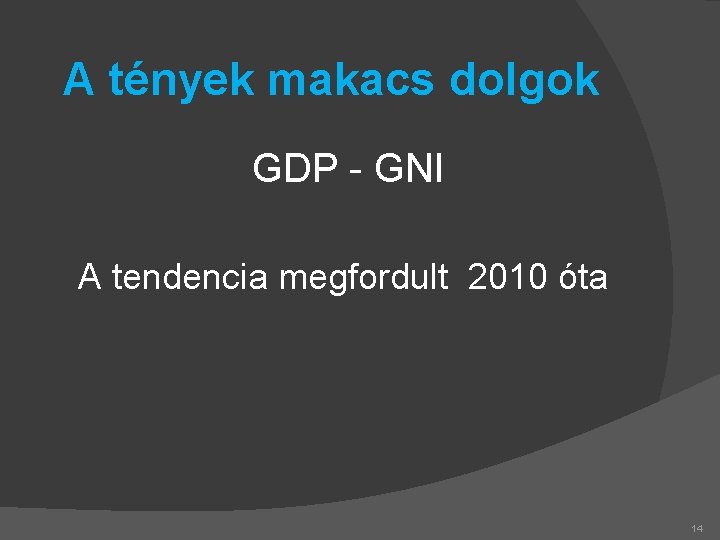 A tények makacs dolgok

GDP - GNI

A tendencia megfordult 2010 óta

14